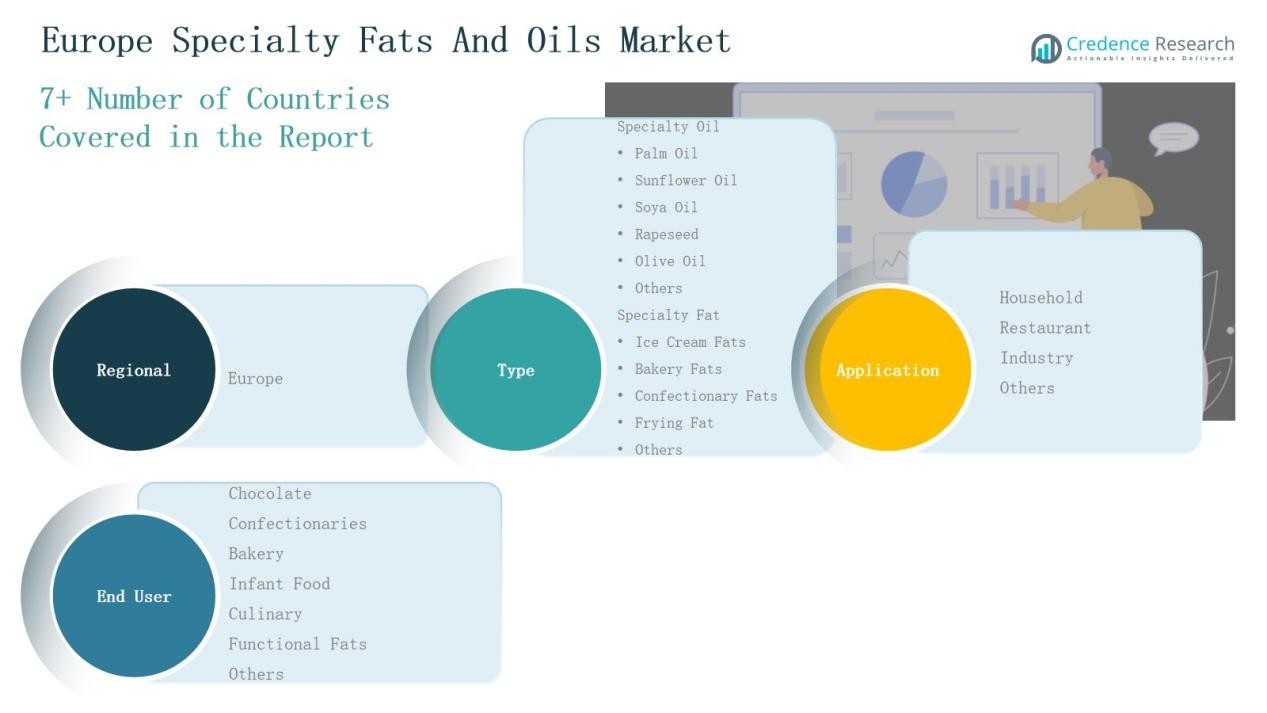 Europe Specialty Fats And Oils Market

Credence Research
Actionable Insights Delivered

7+ Number of Countries Covered in the Report

Regional
Europe

Type
Specialty Oil
• Palm Oil
• Sunflower Oil
• Soya Oil
• Rapeseed
• Olive Oil
• Others
Specialty Fat
• Ice Cream Fats
• Bakery Fats
• Confectionary Fats
• Frying Fat
• Others

Application
Household
Restaurant
Industry
Others

End User
Chocolate
Confectionaries
Bakery
Infant Food
Culinary
Functional Fats
Others